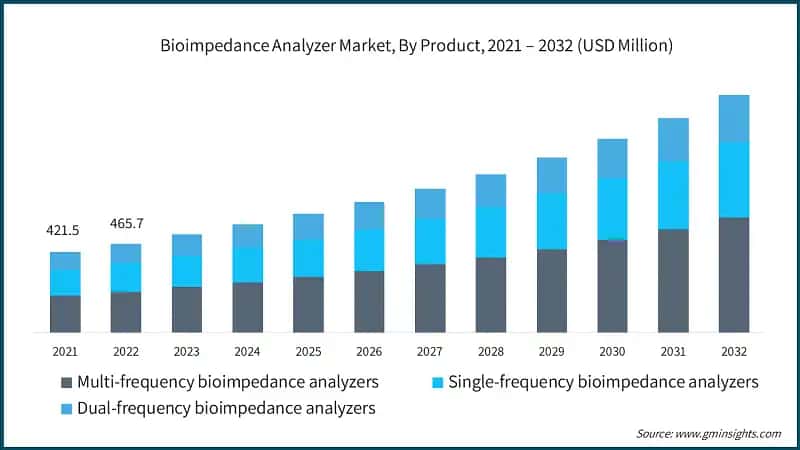 Bioimpedance Analyzer Market, By Product, 2021 – 2032 (USD Million)

421.5
465.7

2021 2022 2023 2024 2025 2026 2027 2028 2029 2030 2031 2032

Multi-frequency bioimpedance analyzers
Single-frequency bioimpedance analyzers
Dual-frequency bioimpedance analyzers

Source: www.gminsights.com